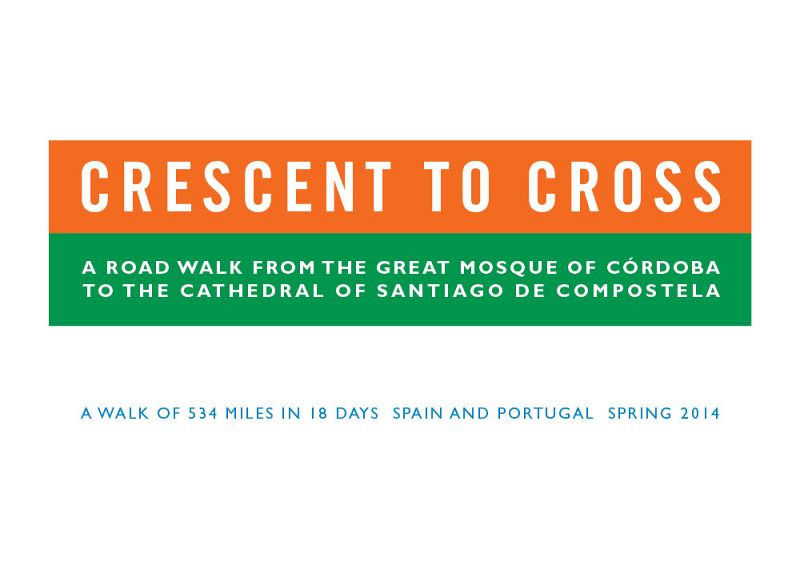 CRESCENT TO CROSS

A ROAD WALK FROM THE GREAT MOSQUE OF CÓRDOBA TO THE CATHEDRAL OF SANTIAGO DE COMPOSTELA

A WALK OF 534 MILES IN 18 DAYS SPAIN AND PORTUGAL SPRING 2014